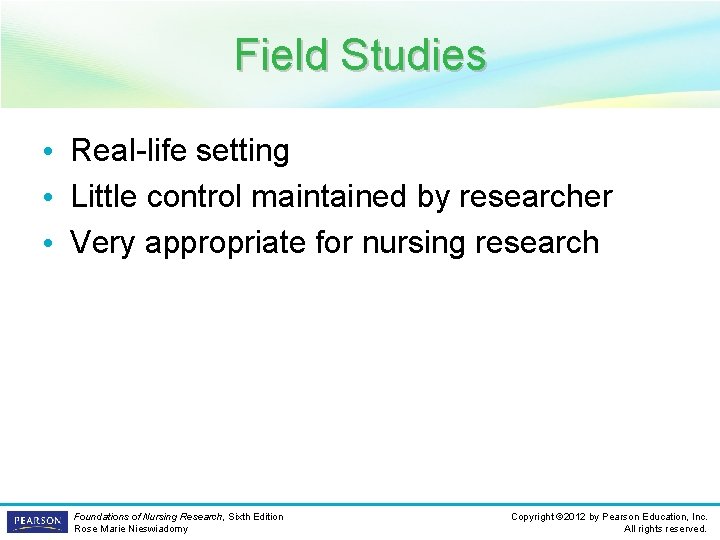 Field Studies

• Real-life setting
• Little control maintained by researcher
• Very appropriate for nursing research

PEARSON

Foundations of Nursing Research, Sixth Edition
Rose Marie Nieswiadomy

Copyright ©2012 by Pearson Education, Inc.
All rights reserved.